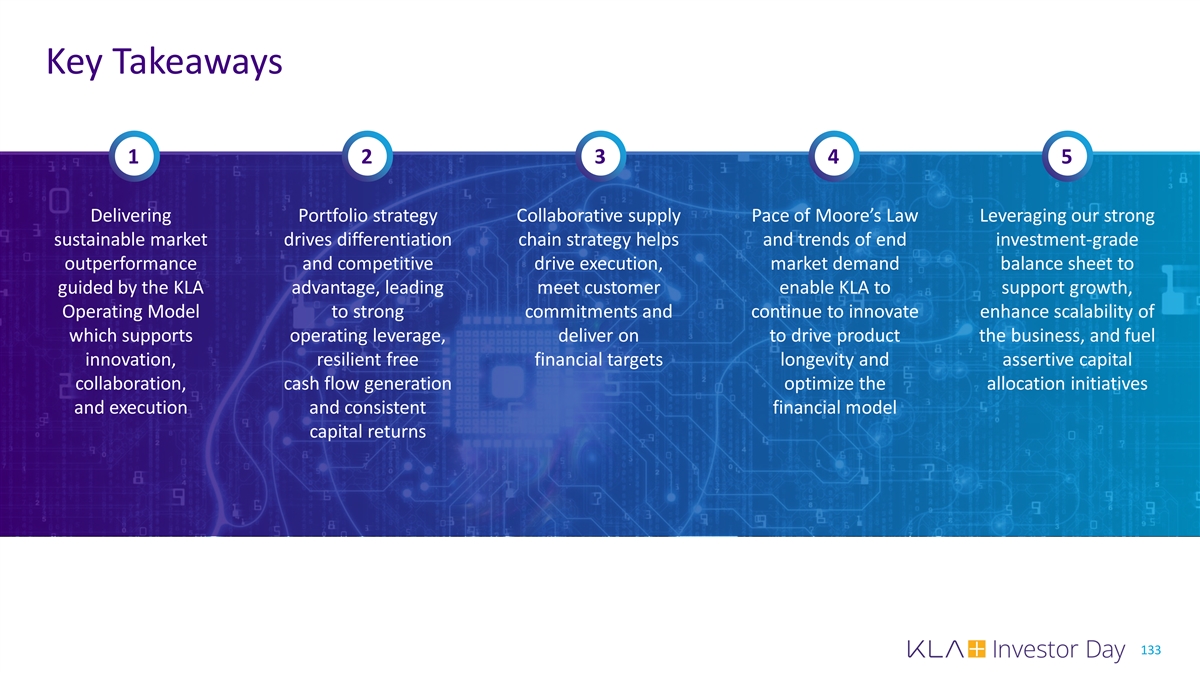 Key Takeaways

1

Delivering sustainable market outperformance guided by the KLA Operating Model which supports innovation, collaboration, and execution

2

Portfolio strategy drives differentiation and competitive advantage, leading to strong operating leverage, resilient free cash flow generation and consistent capital returns

3

Collaborative supply chain strategy helps drive execution, meet customer commitments and deliver on financial targets

4

Pace of Moore's Law and trends of end market demand enable KLA to continue to innovate to drive product longevity and optimize the financial model

5

Leveraging our strong investment-grade balance sheet to support growth, enhance scalability of the business, and fuel assertive capital allocation initiatives

KLA Investor Day 133